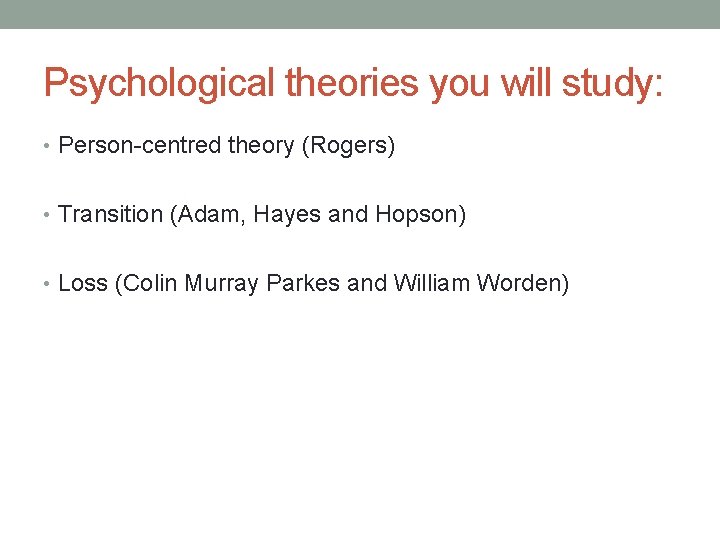 Psychological theories you will study:

• Person-centred theory (Rogers)

• Transition (Adam, Hayes and Hopson)

• Loss (Colin Murray Parkes and William Worden)